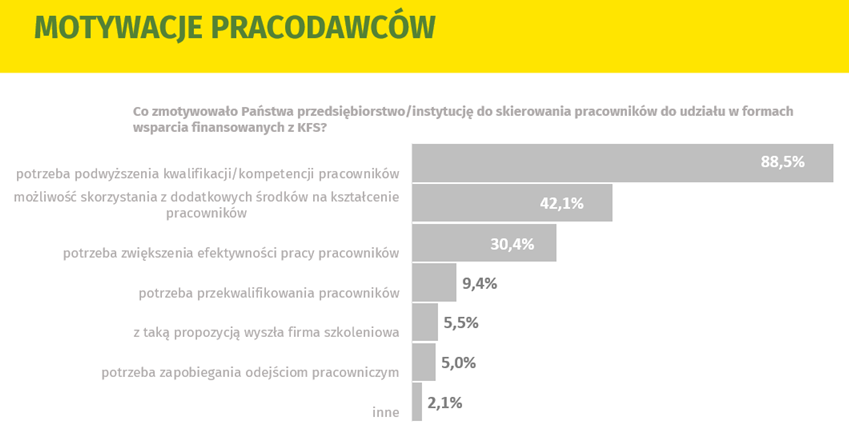 MOTYWACJE PRACODAWCÓW

Co zmotywowało Państwa przedsiębiorstwo/instytucję do skierowania pracowników do udziału w formach wsparcia finansowanych z KFS?

potrzeba podwyższenia kwalifikacji/kompetencji pracowników 88,5%

możliwość skorzystania z dodatkowych środków na kształcenie pracowników 42,1%

potrzeba zwiększenia efektywności pracy pracowników 30,4%

potrzeba przekwalifikowania pracowników 9,4%

z taką propozycją wyszła firma szkoleniowa 5,5%

potrzeba zapobiegania odejściom pracowniczym 5,0%

inne 2,1%